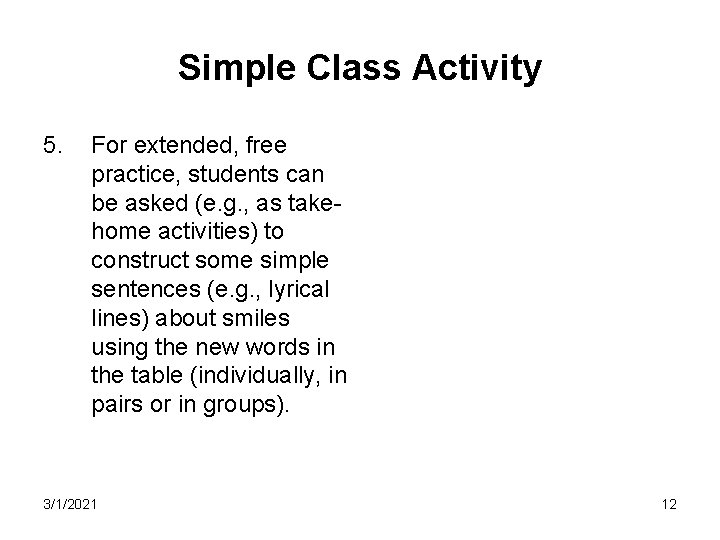 Simple Class Activity

5. For extended, free practice, students can be asked (e.g., as take-home activities) to construct some simple sentences (e.g., lyrical lines) about smiles using the new words in the table (individually, in pairs or in groups).

3/1/2021

12